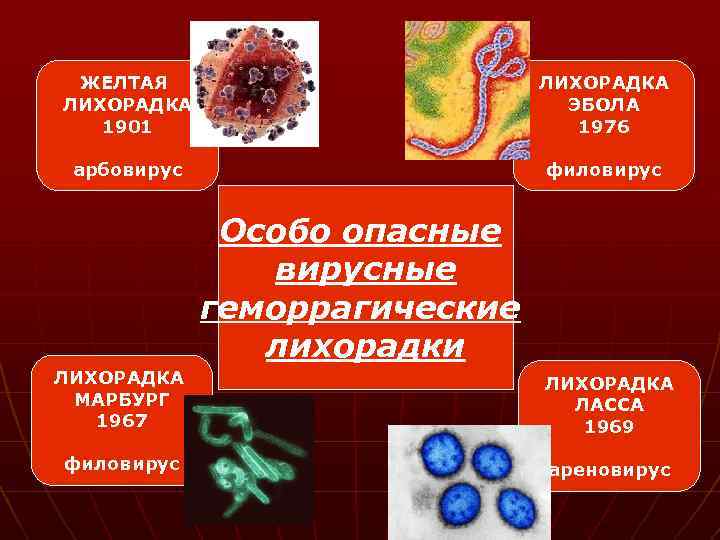 ЖЕЛТАЯ ЛИХОРАДКА 1901

арбовирус

ЛИХОРАДКА ЭБОЛА 1976

филовирус

Особо опасные вирусные геморрагические лихорадки

ЛИХОРАДКА МАРБУРГ 1967

филовирус

ЛИХОРАДКА ЛАССА 1969

ареновирус